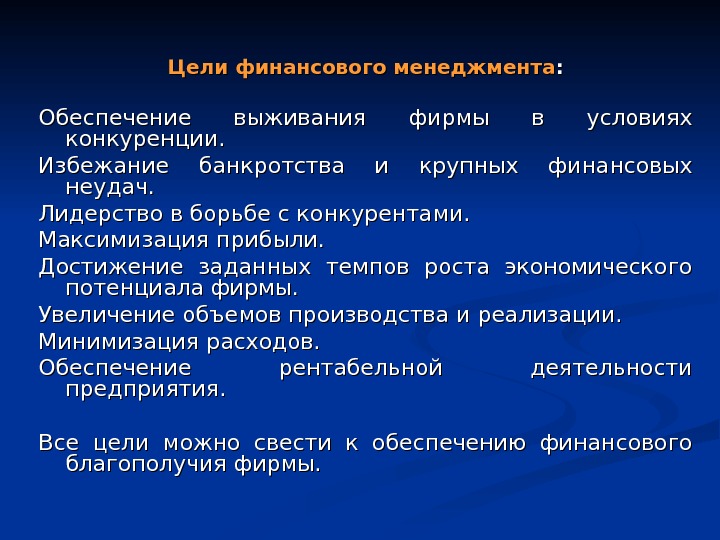 Цели финансового менеджмента:

Обеспечение выживания фирмы в условиях конкуренции.

Избежание банкротства и крупных финансовых неудач.

Лидерство в борьбе с конкурентами.

Максимизация прибыли.

Достижение заданных темпов роста экономического потенциала фирмы.

Увеличение объемов производства и реализации.

Минимизация расходов.

Обеспечение рентабельной деятельности предприятия.

Все цели можно свести к обеспечению финансового благополучия фирмы.